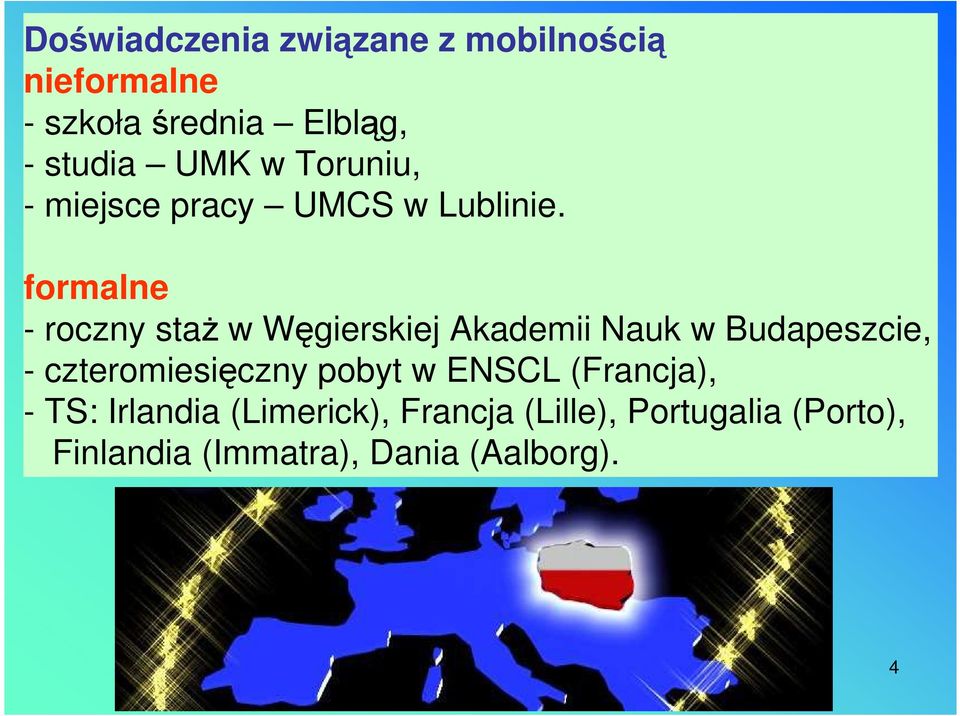 Doświadczenia związane z mobilnością
nieformalne
- szkoła średnia – Elbląg,
- studia – UMK w Toruniu,
- miejsce pracy – UMCS w Lublinie.

formalne
- roczny staż w Węgierskiej Akademii Nauk w Budapeszcie,
- czteromiesięczny pobyt w ENSCL (Francja),
- TS: Irlandia (Limerick), Francja (Lille), Portugalia (Porto), Finlandia (Immatra), Dania (Aalborg).

4